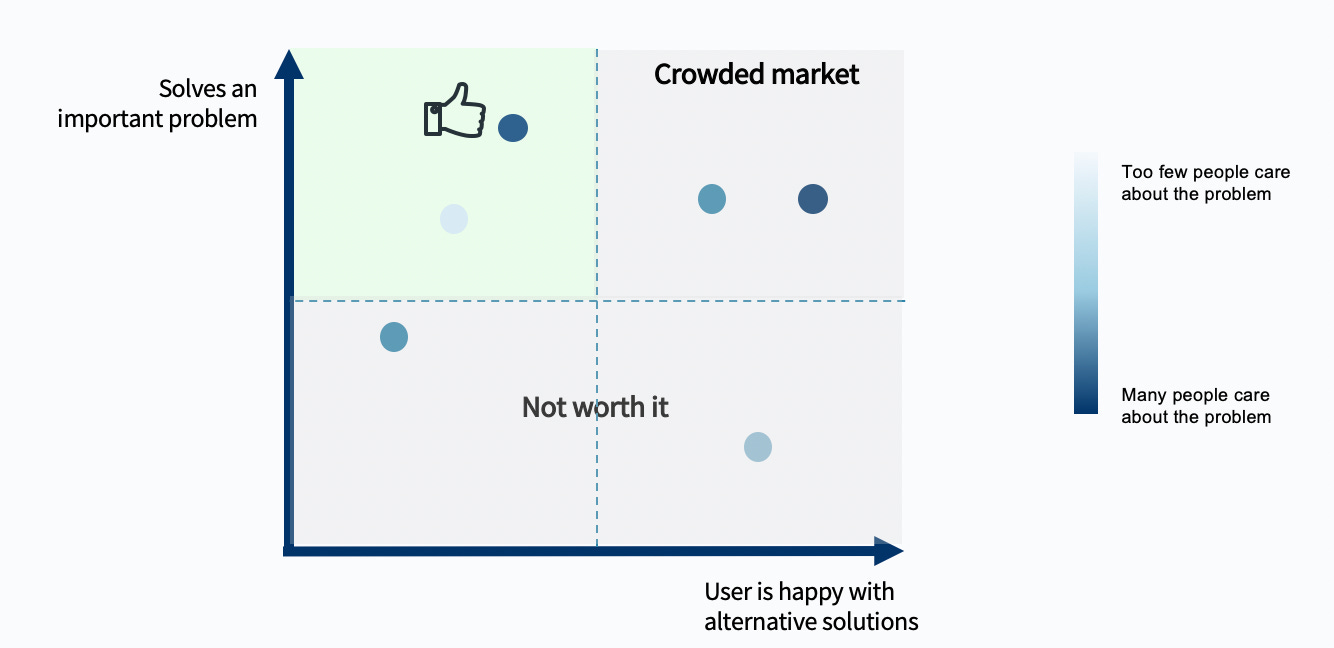 Solves an important problem

Crowded market

Not worth it

User is happy with alternative solutions

Too few people care about the problem

Many people care about the problem